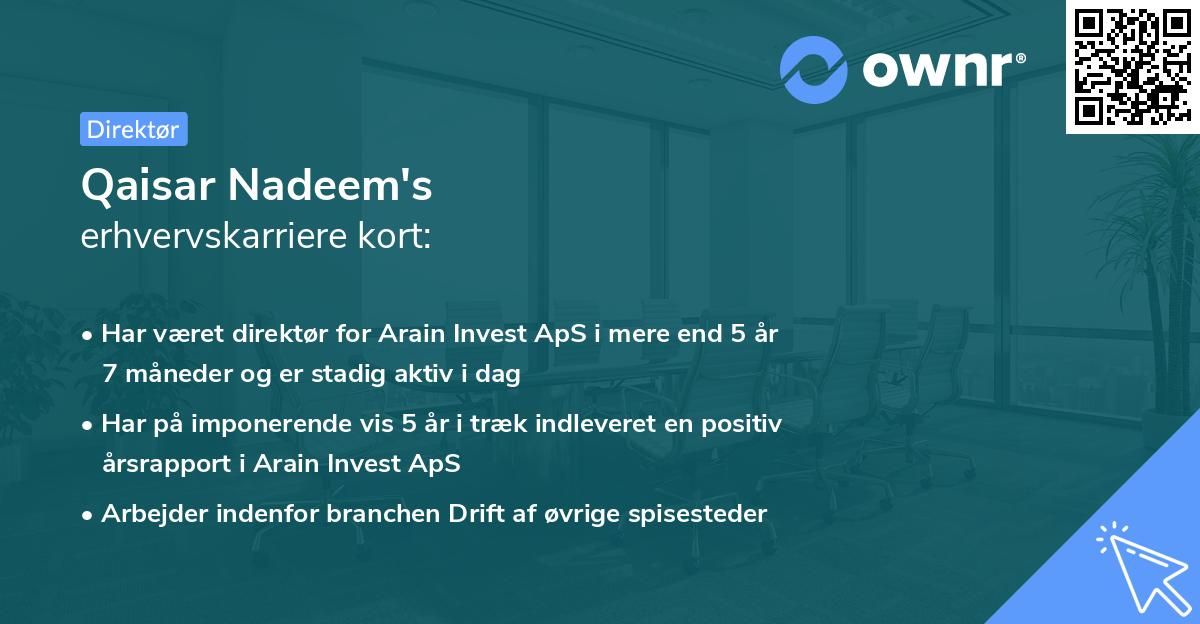 ownr®

Direktør

Qaisar Nadeem's
erhvervskarriere kort:

• Har været direktør for Arain Invest ApS i mere end 5 år 7 måneder og er stadig aktiv i dag
• Har på imponerende vis 5 år i træk indleveret en positiv årsrapport i Arain Invest ApS
• Arbejder indenfor branchen Drift af øvrige spisesteder